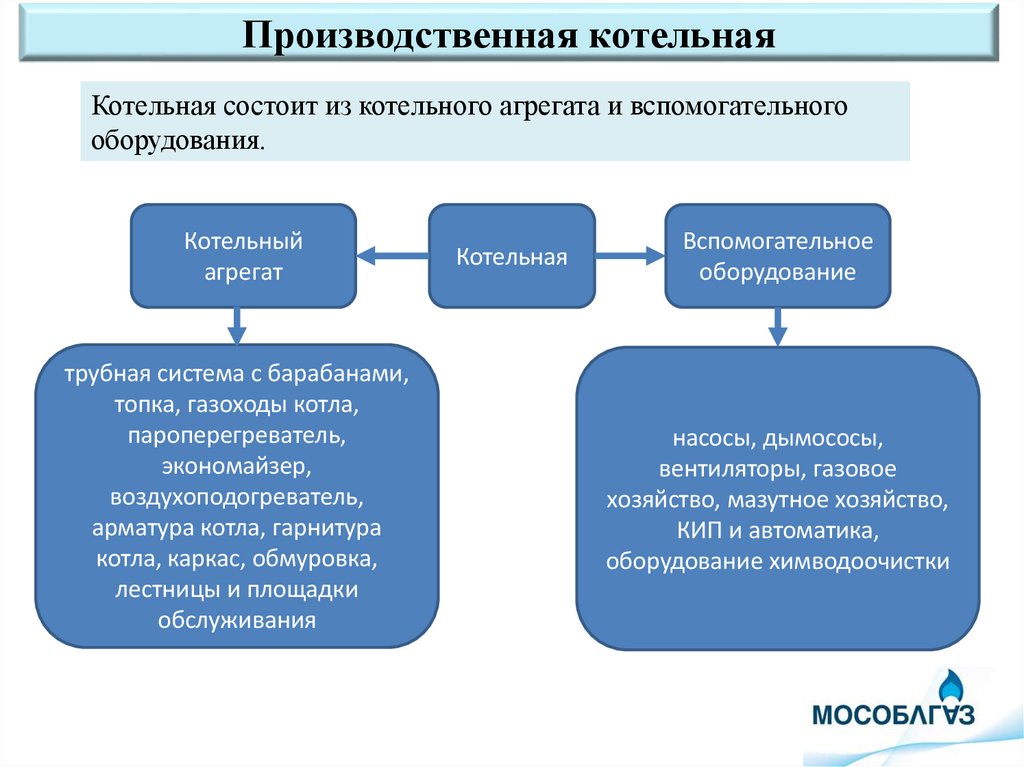 Производственная котельная

Котельная состоит из котельного агрегата и вспомогательного оборудования.

Котельный агрегат

Котельная

Вспомогательное оборудование

трубная система с барабанами, топка, газоходы котла, пароперегреватель, экономайзер, воздухоподогреватель, арматура котла, гарнитура котла, каркас, обмуровка, лестницы и площадки обслуживания

насосы, дымососы, вентиляторы, газовое хозяйство, мазутное хозяйство, КИП и автоматика, оборудование химводоочистки

МОСОБЛГАЗ